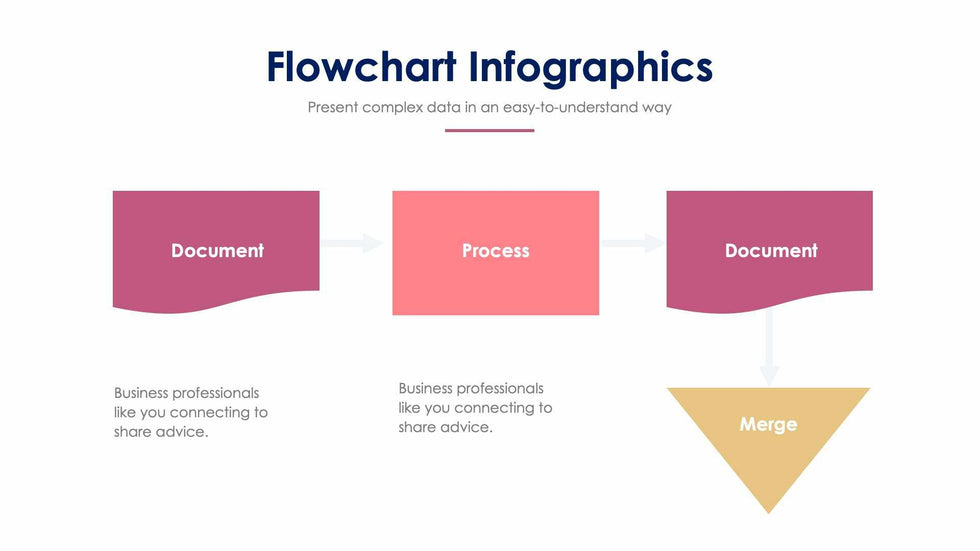 Flowchart Infographics

Present complex data in an easy-to-understand way

Document

Process

Document

Business professionals like you connecting to share advice.

Business professionals like you connecting to share advice.

Merge